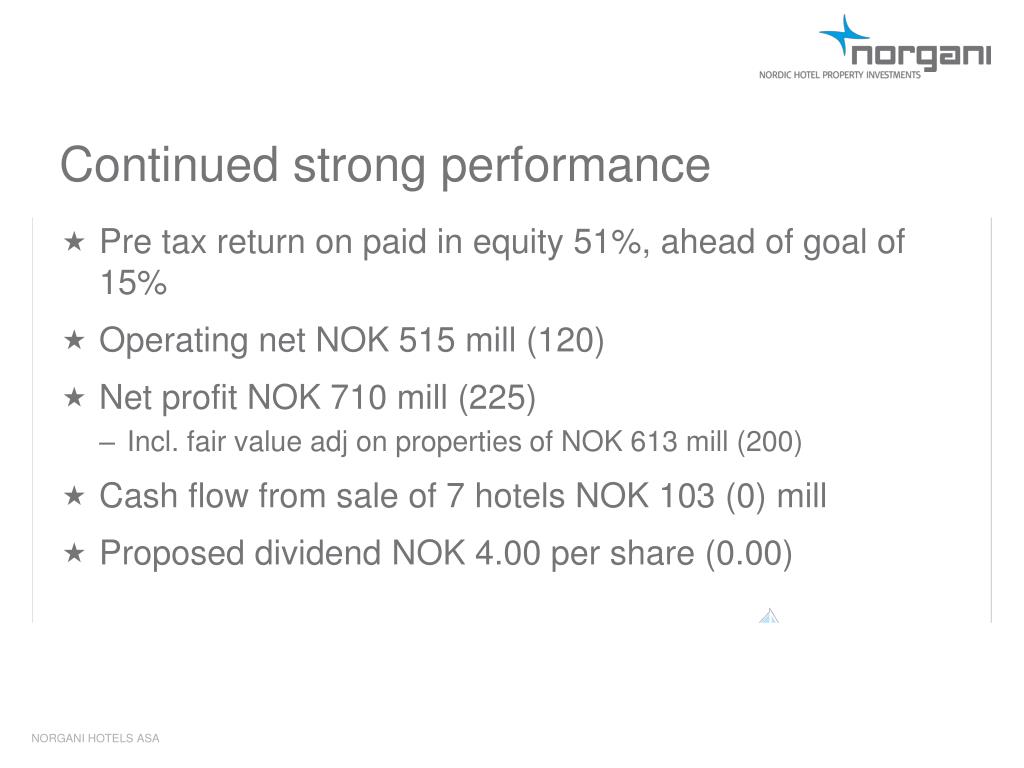 norgani
NORDIC HOTEL PROPERTY INVESTMENTS

Continued strong performance

★ Pre tax return on paid in equity 51%, ahead of goal of 15%

★ Operating net NOK 515 mill (120)

★ Net profit NOK 710 mill (225)
– Incl. fair value adj on properties of NOK 613 mill (200)

★ Cash flow from sale of 7 hotels NOK 103 (0) mill

★ Proposed dividend NOK 4.00 per share (0.00)

NORGANI HOTELS ASA